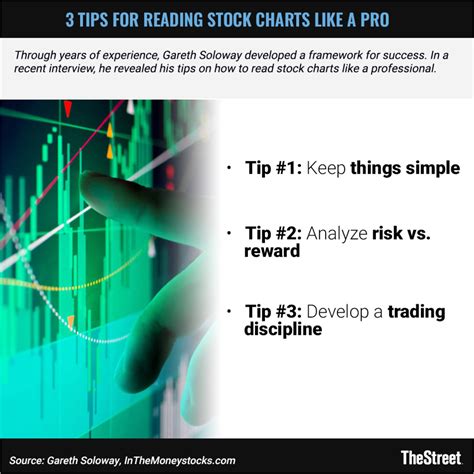 3 TIPS FOR READING STOCK CHARTS LIKE A PRO

Through years of experience, Gareth Soloway developed a framework for success. In a recent interview, he revealed his tips on how to read stock charts like a professional.

• Tip #1: Keep things simple

• Tip #2: Analyze risk vs. reward

• Tip #3: Develop a trading discipline

Source: Gareth Soloway, InTheMoneystocks.com

TheStreet